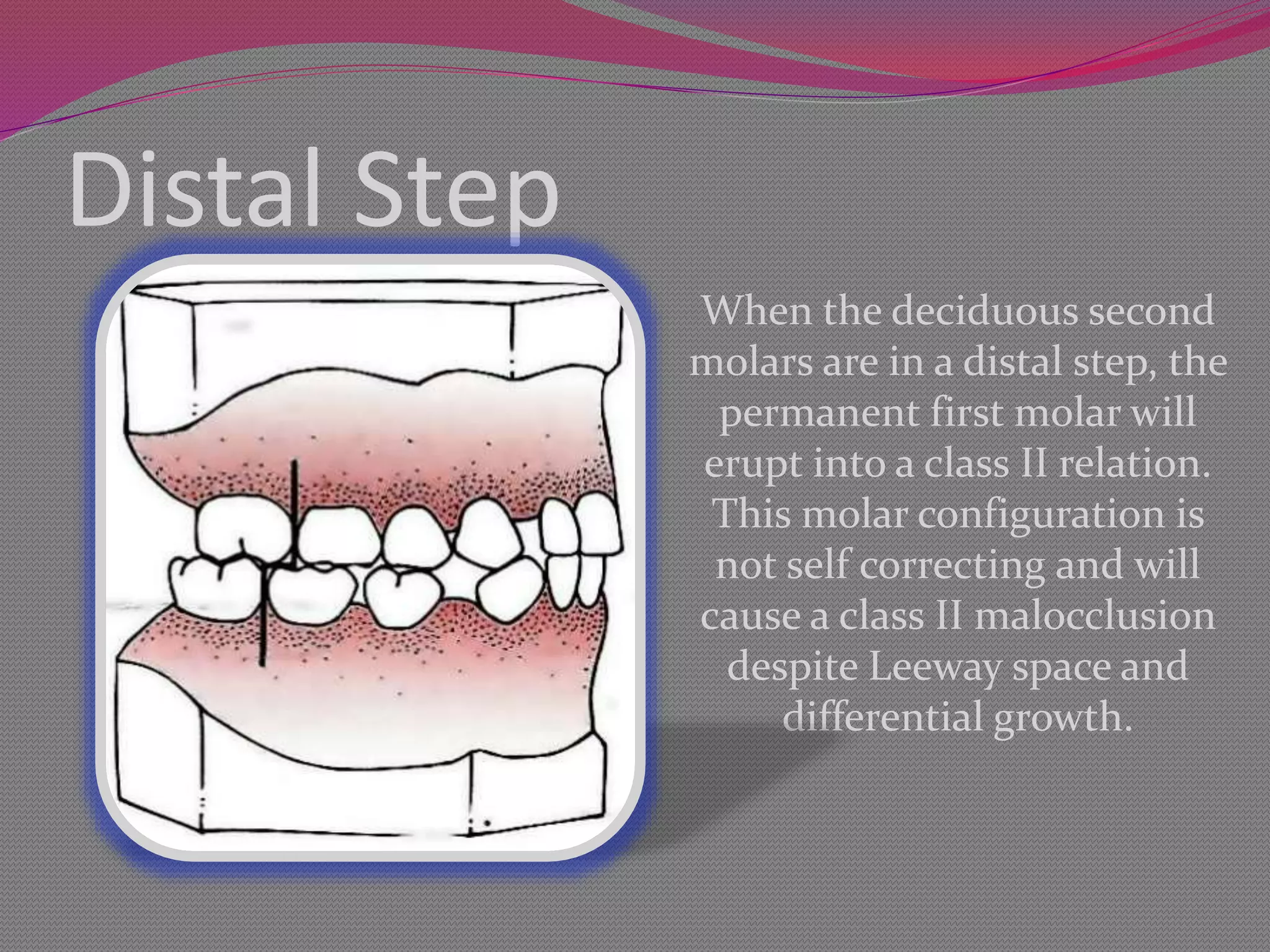 Distal Step

When the deciduous second molars are in a distal step, the permanent first molar will erupt into a class II relation. This molar configuration is not self correcting and will cause a class II malocclusion despite Leeway space and differential growth.